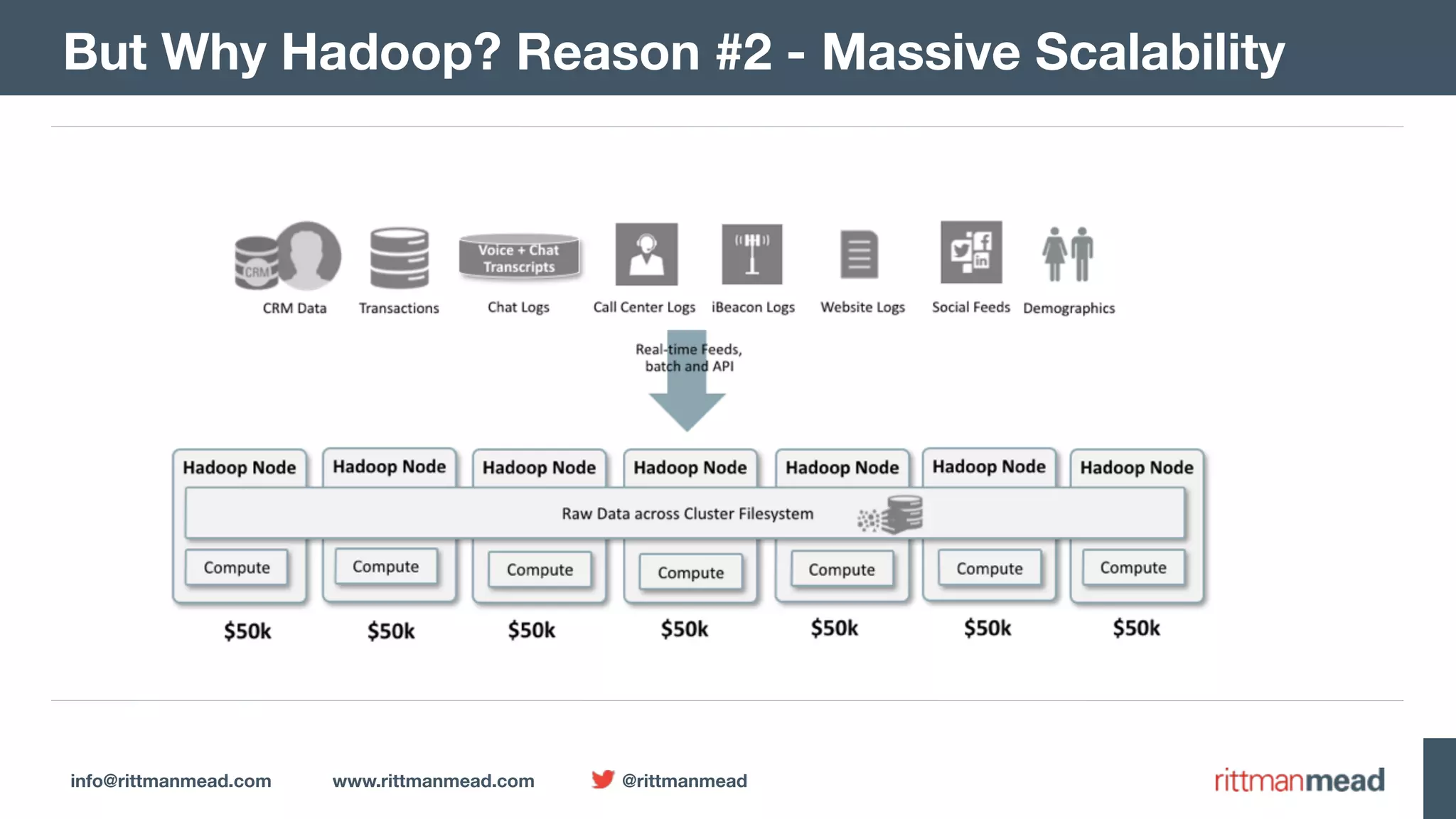 But Why Hadoop? Reason #2 - Massive Scalability

CRM

CRM Data

Transactions

Voice + Chat Transcripts

Chat Logs

Call Center Logs

iBeacon Logs

Website Logs

Social Feeds

Demographics

Real-time Feeds, batch and API

Hadoop Node

Hadoop Node

Hadoop Node

Hadoop Node

Hadoop Node

Hadoop Node

Hadoop Node

Raw Data across Cluster Filesystem

Compute

Compute

Compute

Compute

Compute

Compute

Compute

$50k

$50k

$50k

$50k

$50k

$50k

$50k

info@rittmanmead.com

www.rittmanmead.com

@rittmanmead

rittmanmead